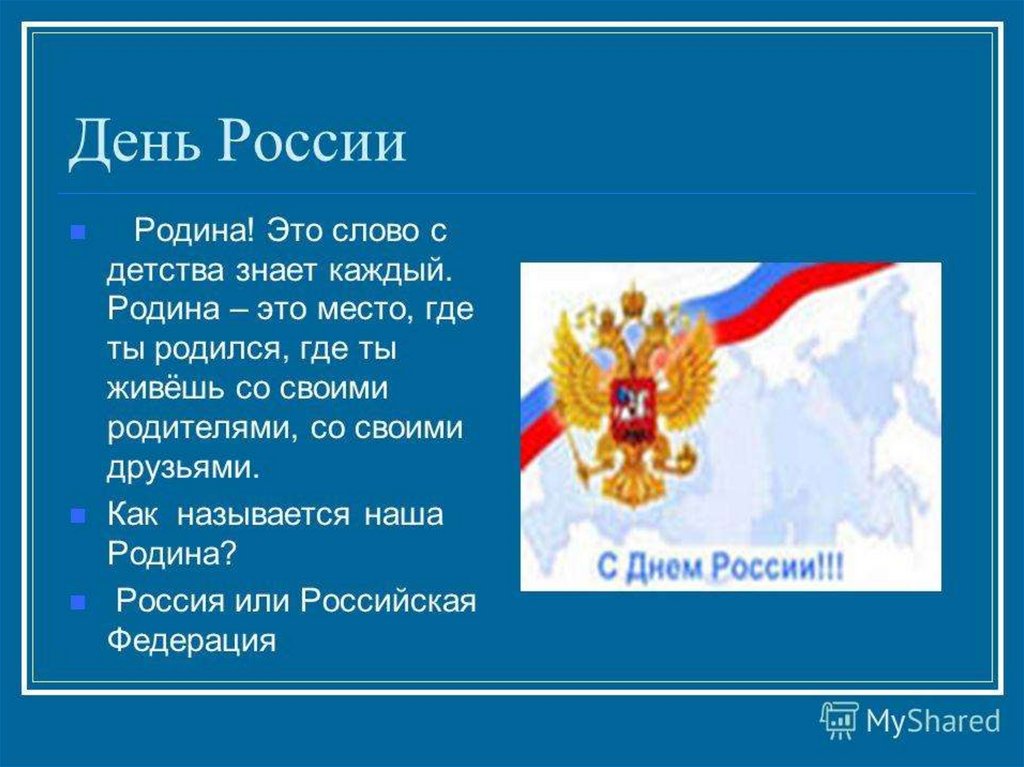 День России

Родина! Это слово с детства знает каждый. Родина – это место, где ты родился, где ты живёшь со своими родителями, со своими друзьями.

Как называется наша Родина?

Россия или Российская Федерация

С Днем России!!!

MyShared